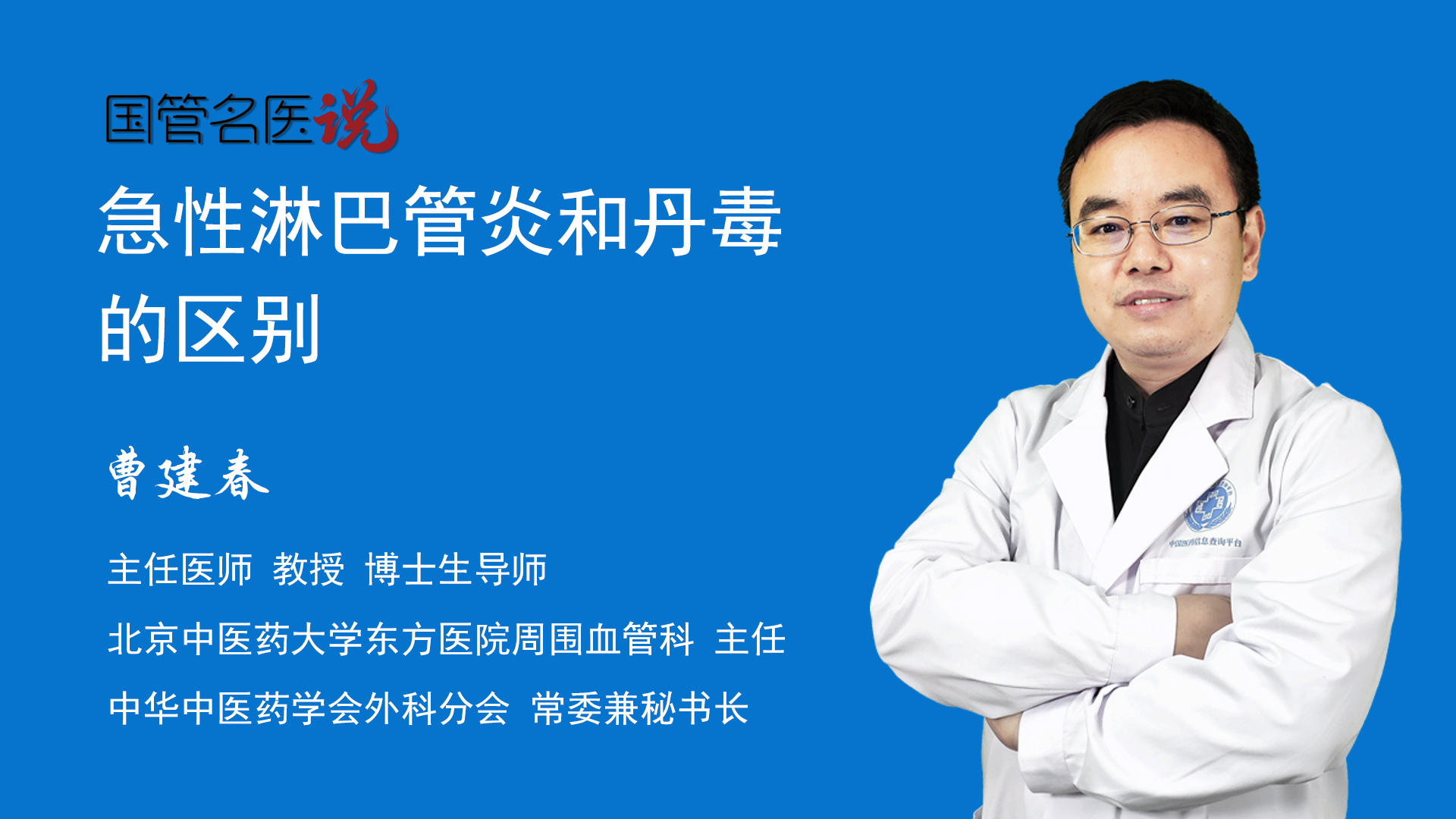 国管名医说

急性淋巴管炎和丹毒的区别

曹建春

主任医师 教授 博士生导师

北京中医药大学东方医院周围血管科 主任

中华中医药学会外科分会 常委兼秘书长

中国医药信息查询平台